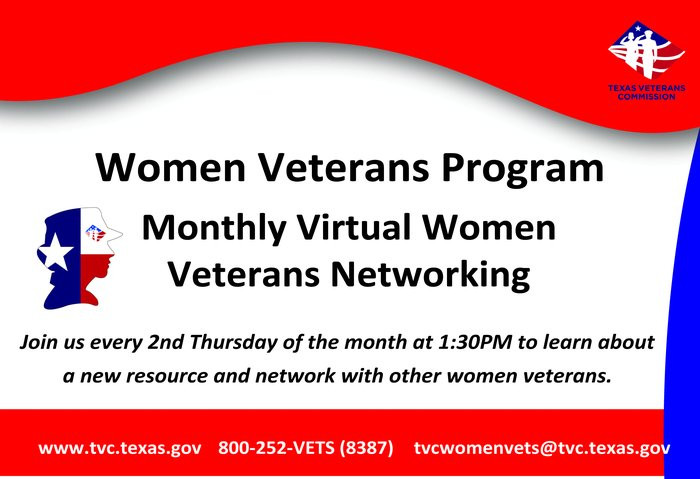 TEXAS VETERANS COMMISSION

Women Veterans Program

Monthly Virtual Women Veterans Networking

Join us every 2nd Thursday of the month at 1:30PM to learn about a new resource and network with other women veterans.

www.tvc.texas.gov 800-252-VETS (8387) tvcwomenvets@tvc.texas.gov